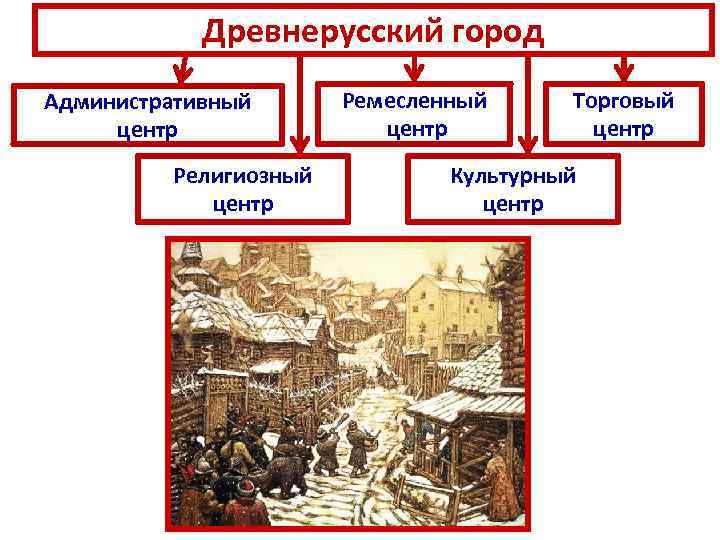 Древнерусский город

Административный центр

Ремесленный центр

Торговый центр

Религиозный центр

Культурный центр